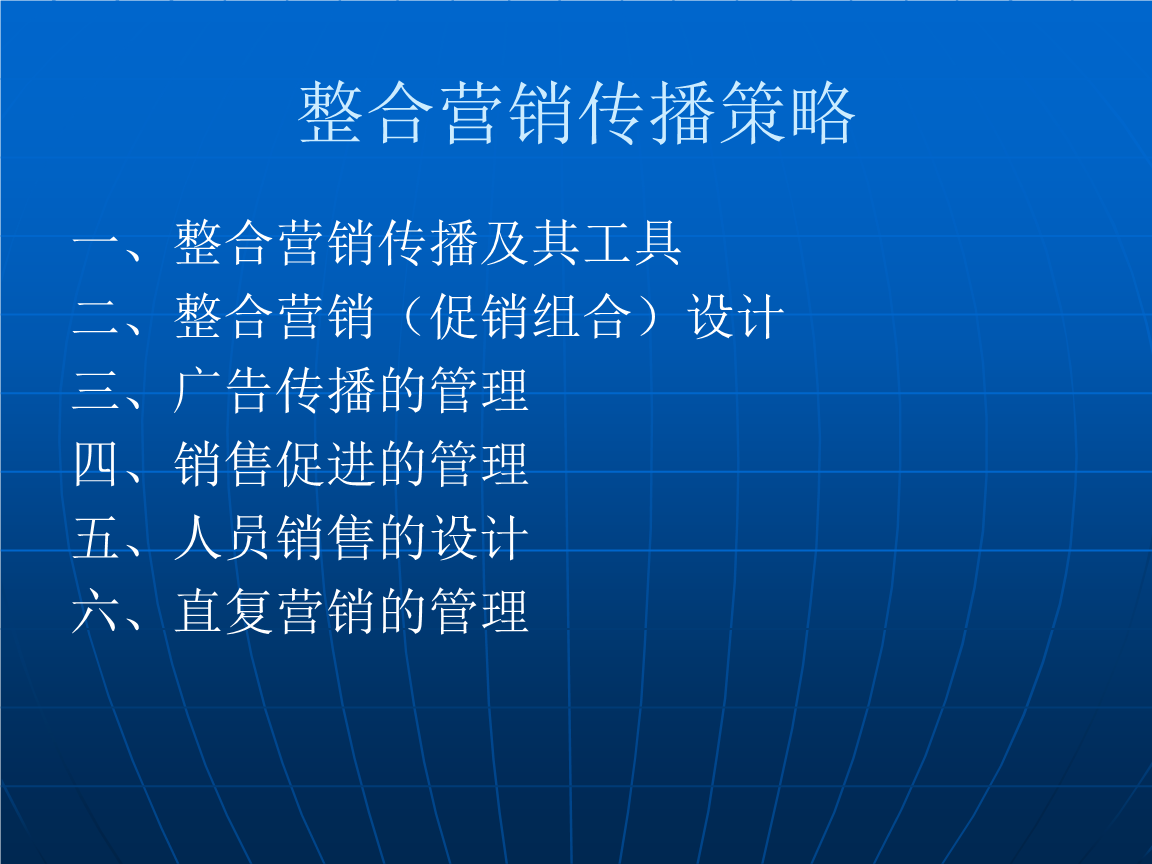 整合营销传播策略

一、整合营销传播及其工具
二、整合营销（促销组合）设计
三、广告传播的管理
四、销售促进的管理
五、人员销售的设计
六、直复营销的管理